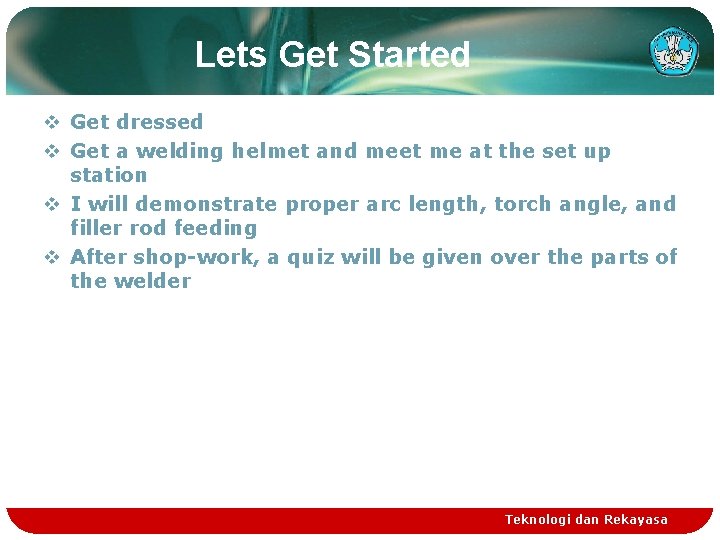 Lets Get Started

❖ Get dressed
❖ Get a welding helmet and meet me at the set up station
❖ I will demonstrate proper arc length, torch angle, and filler rod feeding
❖ After shop-work, a quiz will be given over the parts of the welder

Teknologi dan Rekayasa